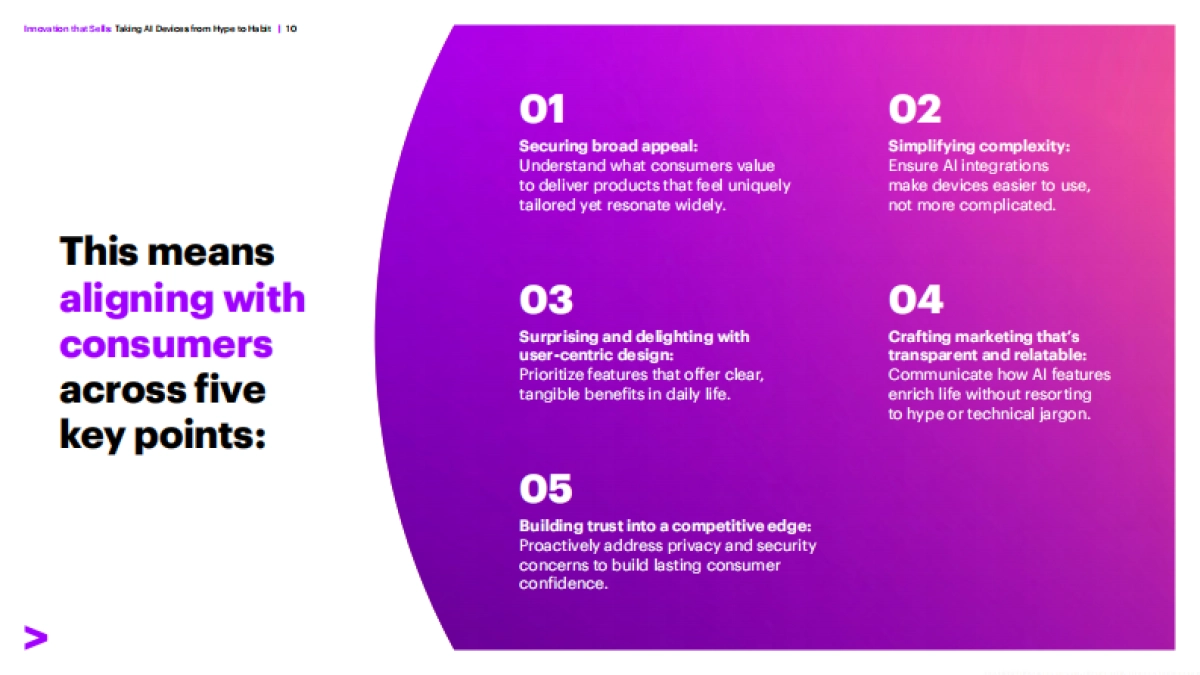 Innovation that Sells: Taking AI Devices from Hype to Habit | 10

This means aligning with consumers across five key points:

01
Securing broad appeal:
Understand what consumers value to deliver products that feel uniquely tailored yet resonate widely.

02
Simplifying complexity:
Ensure AI integrations make devices easier to use, not more complicated.

03
Surprising and delighting with user-centric design:
Prioritize features that offer clear, tangible benefits in daily life.

04
Crafting marketing that's transparent and relatable:
Communicate how AI features enrich life without resorting to hype or technical jargon.

05
Building trust into a competitive edge:
Proactively address privacy and security concerns to build lasting consumer confidence.

>